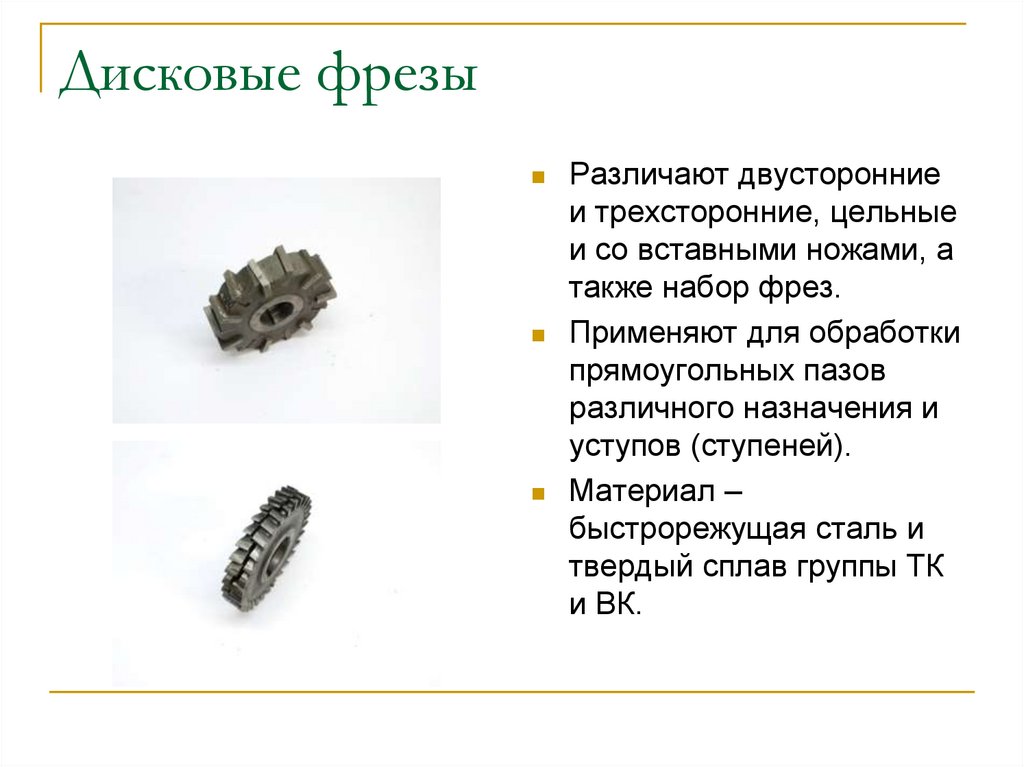 Дисковые фрезы

Различают двусторонние и трехсторонние, цельные и со вставными ножами, а также набор фрез.

Применяют для обработки прямоугольных пазов различного назначения и уступов (ступеней).

Материал – быстрорежущая сталь и твердый сплав группы ТК и ВК.